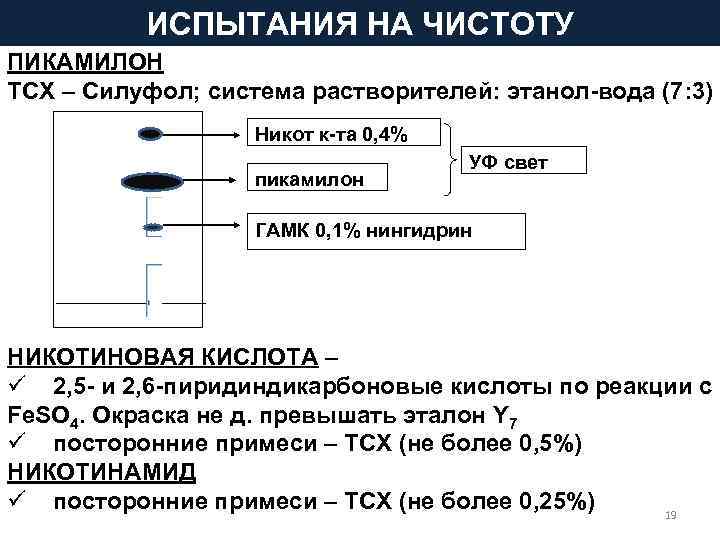 ИСПЫТАНИЯ НА ЧИСТОТУ

ПИКАМИЛОН

ТСХ – Силуфол; система растворителей: этанол-вода (7:3)

Никот к-та 0,4%

пикамилон

УФ свет

ГАМК 0,1% нингидрин

НИКОТИНОВАЯ КИСЛОТА –

✓ 2,5- и 2,6-пиридиндикарбоновые кислоты по реакции с $FeSO_4$. Окраска не д. превышать эталон $Y_7$

✓ посторонние примеси – ТСХ (не более 0,5%)

НИКОТИНАМИД

✓ посторонние примеси – ТСХ (не более 0,25%)

19